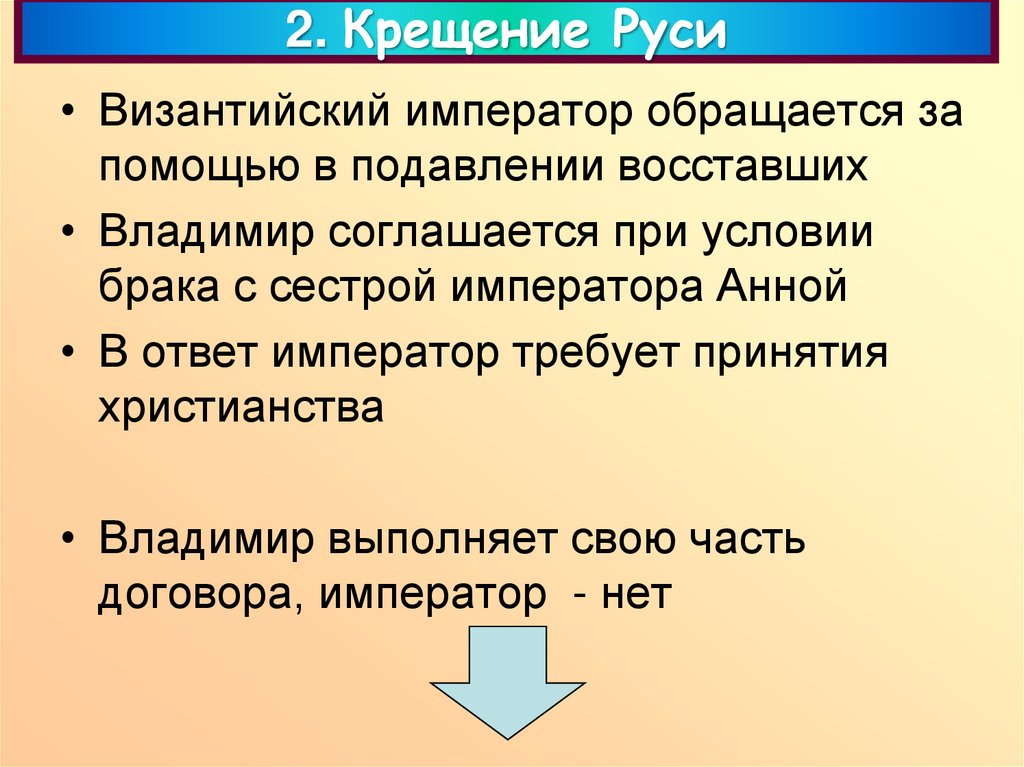 2. Крещение Руси

• Византийский император обращается за помощью в подавлении восставших

• Владимир соглашается при условии брака с сестрой императора Анной

• В ответ император требует принятия христианства

• Владимир выполняет свою часть договора, император - нет